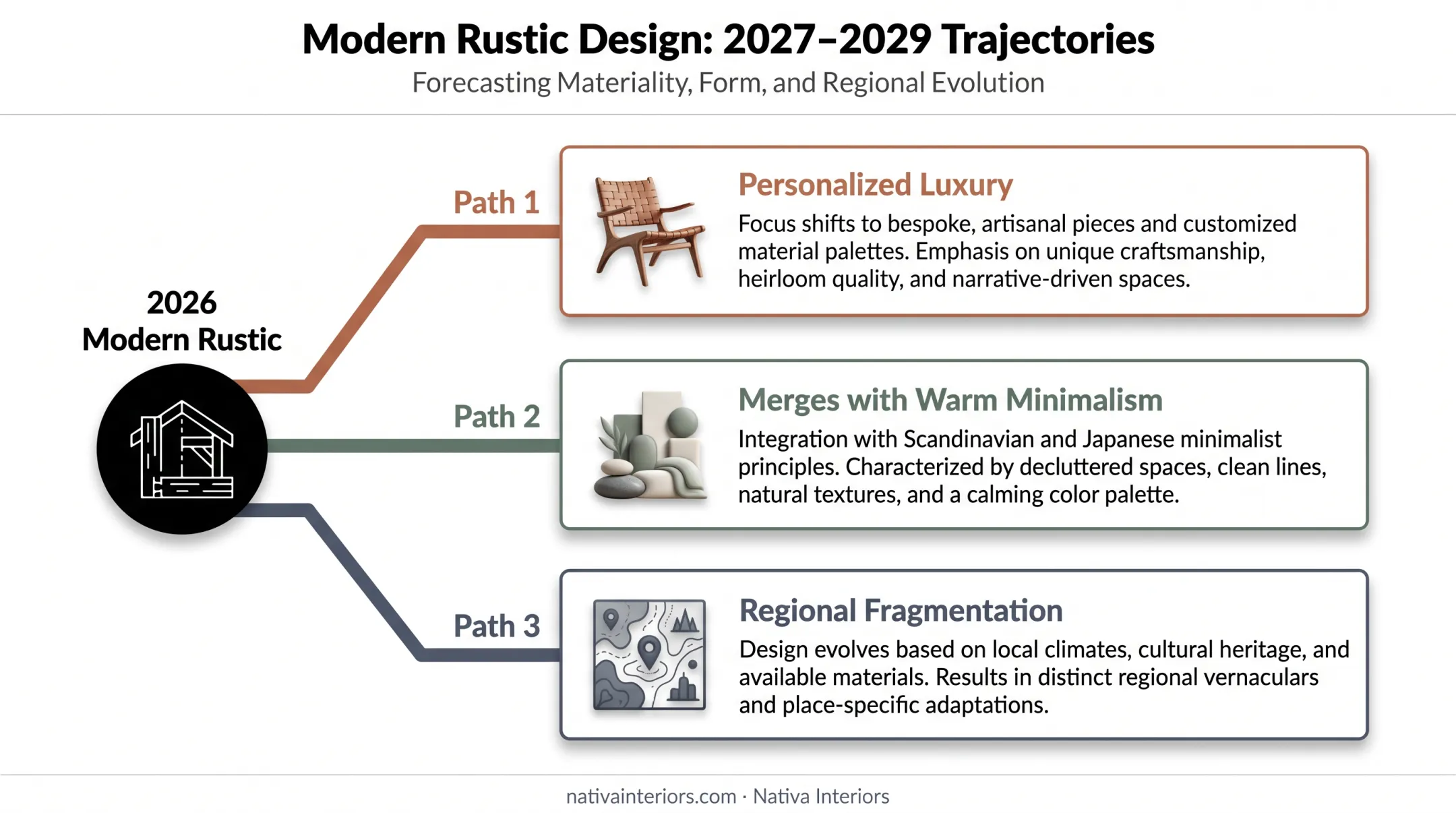 Modern Rustic Design: 2027–2029 Trajectories
Forecasting Materiality, Form, and Regional Evolution

2026
Modern Rustic

Path 1

Personalized Luxury
Focus shifts to bespoke, artisanal pieces and customized material palettes. Emphasis on unique craftsmanship, heirloom quality, and narrative-driven spaces.

Path 2

Merges with Warm Minimalism
Integration with Scandinavian and Japanese minimalist principles. Characterized by decluttered spaces, clean lines, natural textures, and a calming color palette.

Path 3

Regional Fragmentation
Design evolves based on local climates, cultural heritage, and available materials. Results in distinct regional vernaculars and place-specific adaptations.

nativainteriors.com · Nativa Interiors